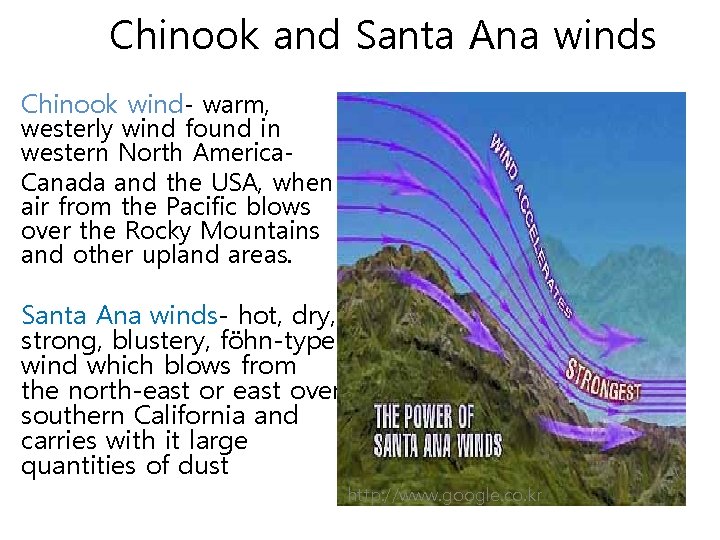 Chinook and Santa Ana winds

Chinook wind- warm, westerly wind found in western North America-

Canada and the USA, when air from the Pacific blows over the Rocky Mountains and other upland areas.

Santa Ana winds- hot, dry, strong, blustery, föhn-type wind which blows from the north-east or east over southern California and carries with it large quantities of dust

WIND ACCELERATES

STRONGEST

THE POWER OF SANTA ANA WINDS

http://www.google.co.kr